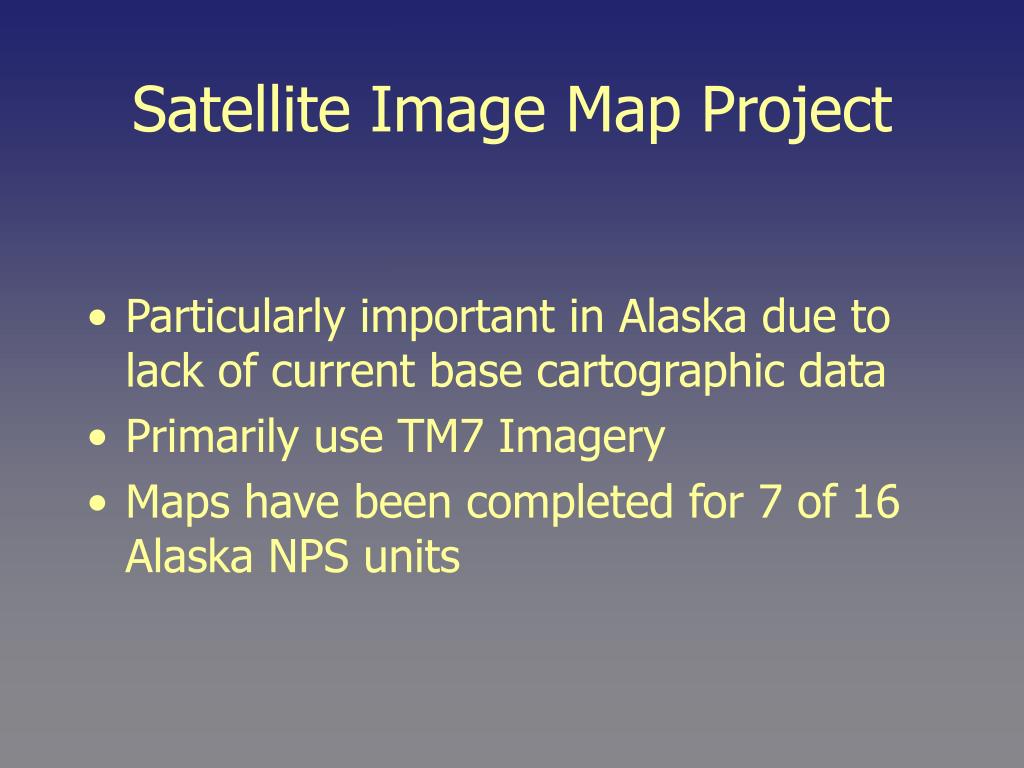 Satellite Image Map Project

• Particularly important in Alaska due to lack of current base cartographic data
• Primarily use TM7 Imagery
• Maps have been completed for 7 of 16 Alaska NPS units